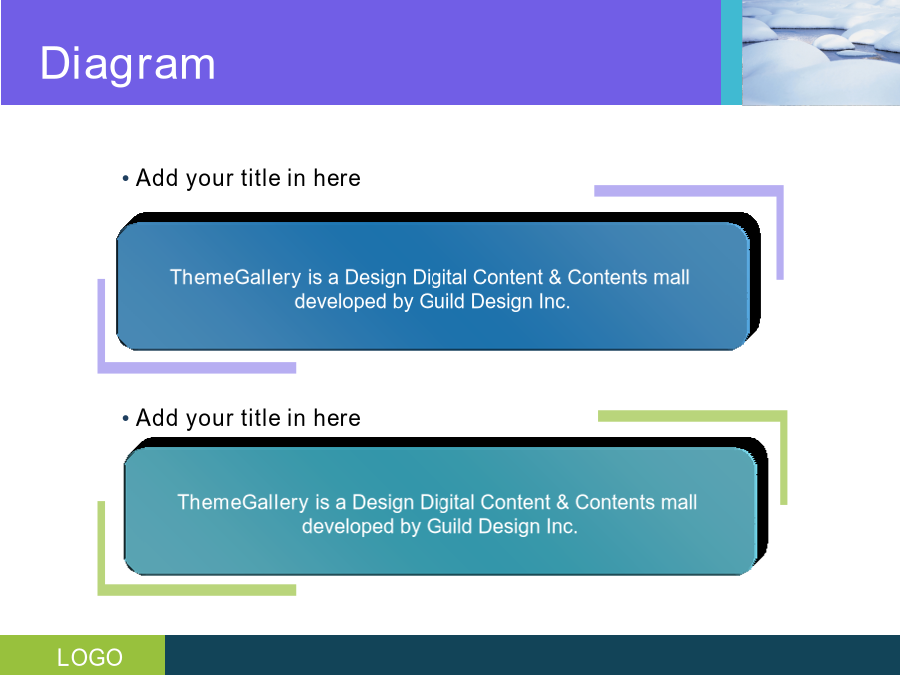 Diagram

• Add your title in here

ThemeGallery is a Design Digital Content & Contents mall developed by Guild Design Inc.

• Add your title in here

ThemeGallery is a Design Digital Content & Contents mall developed by Guild Design Inc.

LOGO